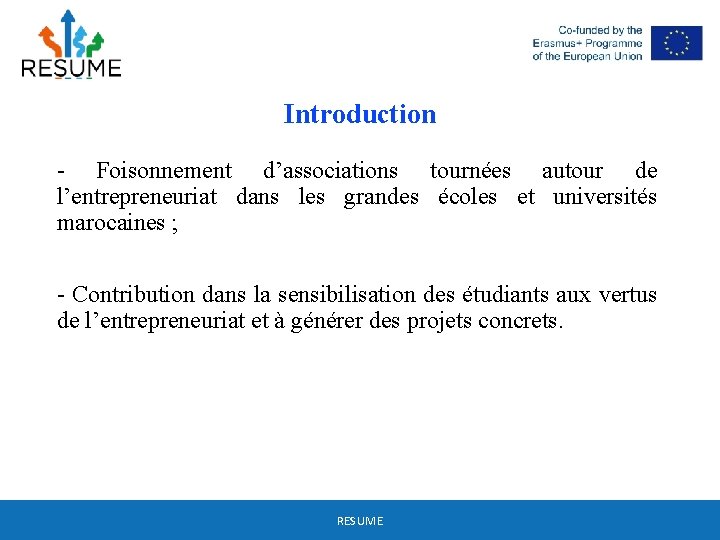 RESUME

Co-funded by the Erasmus+ Programme of the European Union

Introduction

- Foisonnement d’associations tournées autour de l’entrepreneuriat dans les grandes écoles et universités marocaines ;

- Contribution dans la sensibilisation des étudiants aux vertus de l’entrepreneuriat et à générer des projets concrets.

RESUME